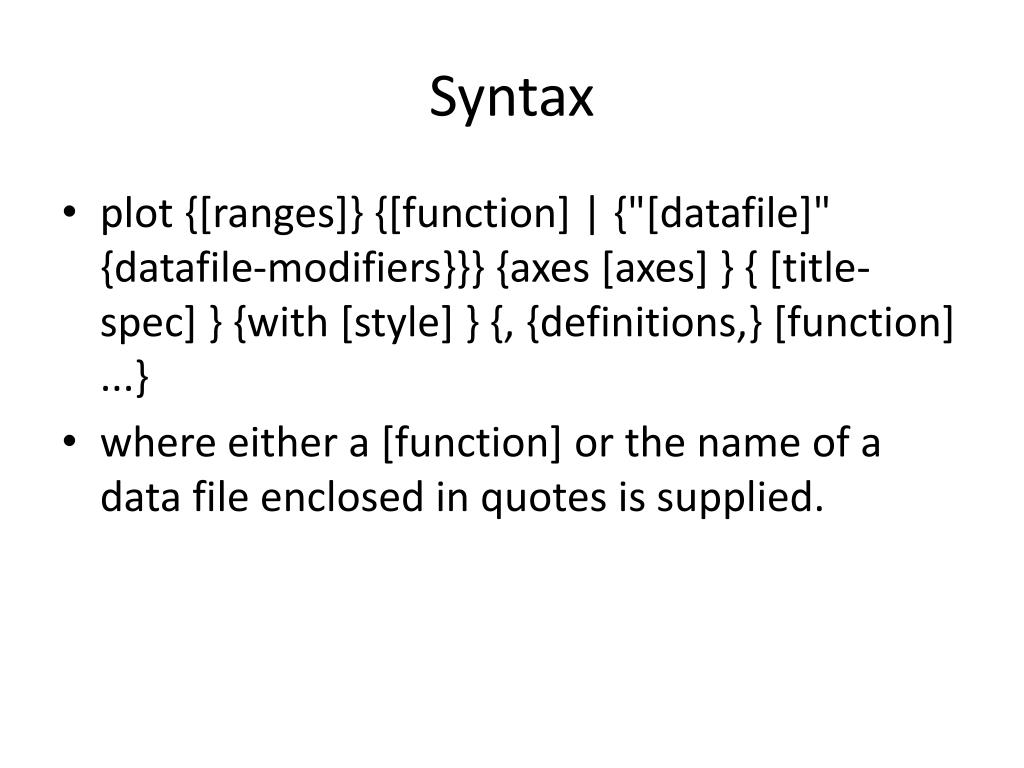 Syntax

• plot {[ranges]} {[function] | {"[datafile]" {datafile-modifiers}}} {axes [axes] } { [title-spec] } {with [style] } {, {definitions,} [function] ...}

• where either a [function] or the name of a data file enclosed in quotes is supplied.